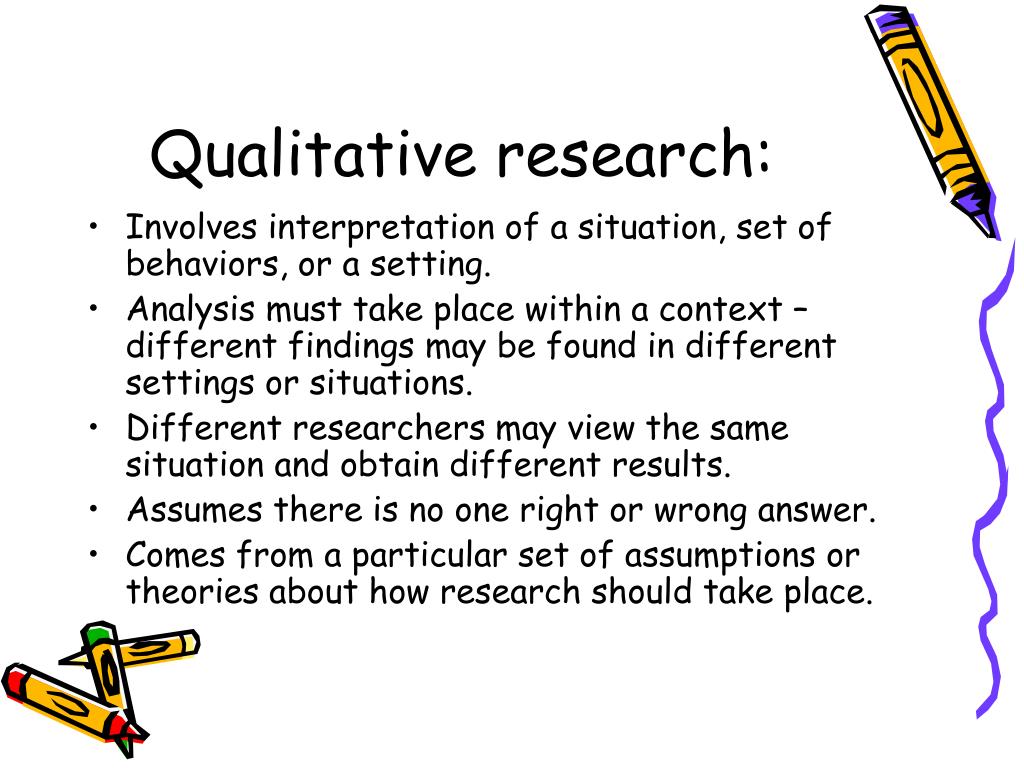 Qualitative research:

• Involves interpretation of a situation, set of behaviors, or a setting.
• Analysis must take place within a context – different findings may be found in different settings or situations.
• Different researchers may view the same situation and obtain different results.
• Assumes there is no one right or wrong answer.
• Comes from a particular set of assumptions or theories about how research should take place.